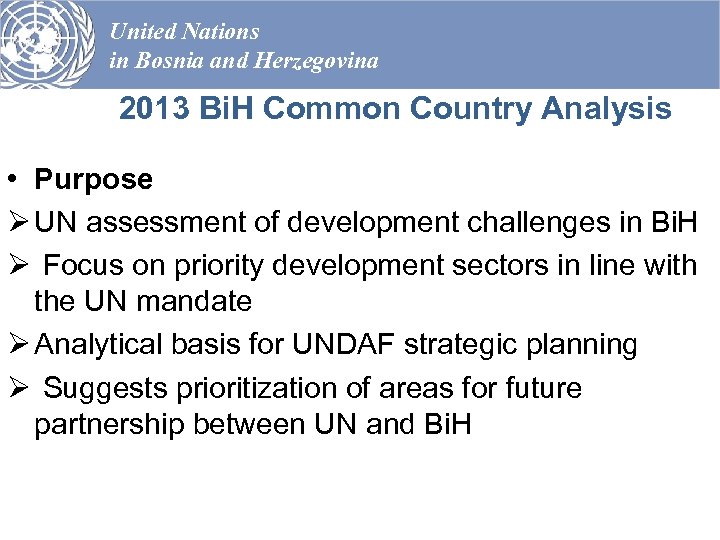 United Nations
in Bosnia and Herzegovina

2013 BiH Common Country Analysis

• Purpose
➢ UN assessment of development challenges in BiH
➢ Focus on priority development sectors in line with the UN mandate
➢ Analytical basis for UNDAF strategic planning
➢ Suggests prioritization of areas for future partnership between UN and BiH